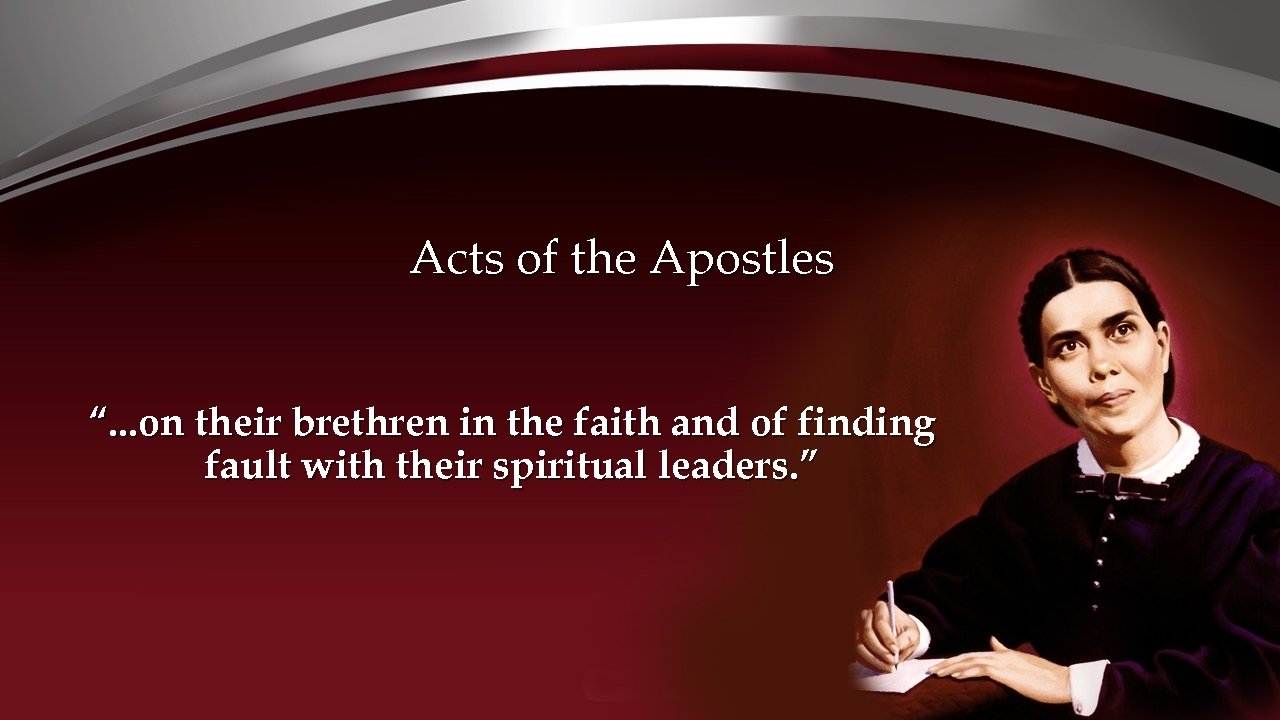 Acts of the Apostles

“...on their brethren in the faith and of finding fault with their spiritual leaders.”